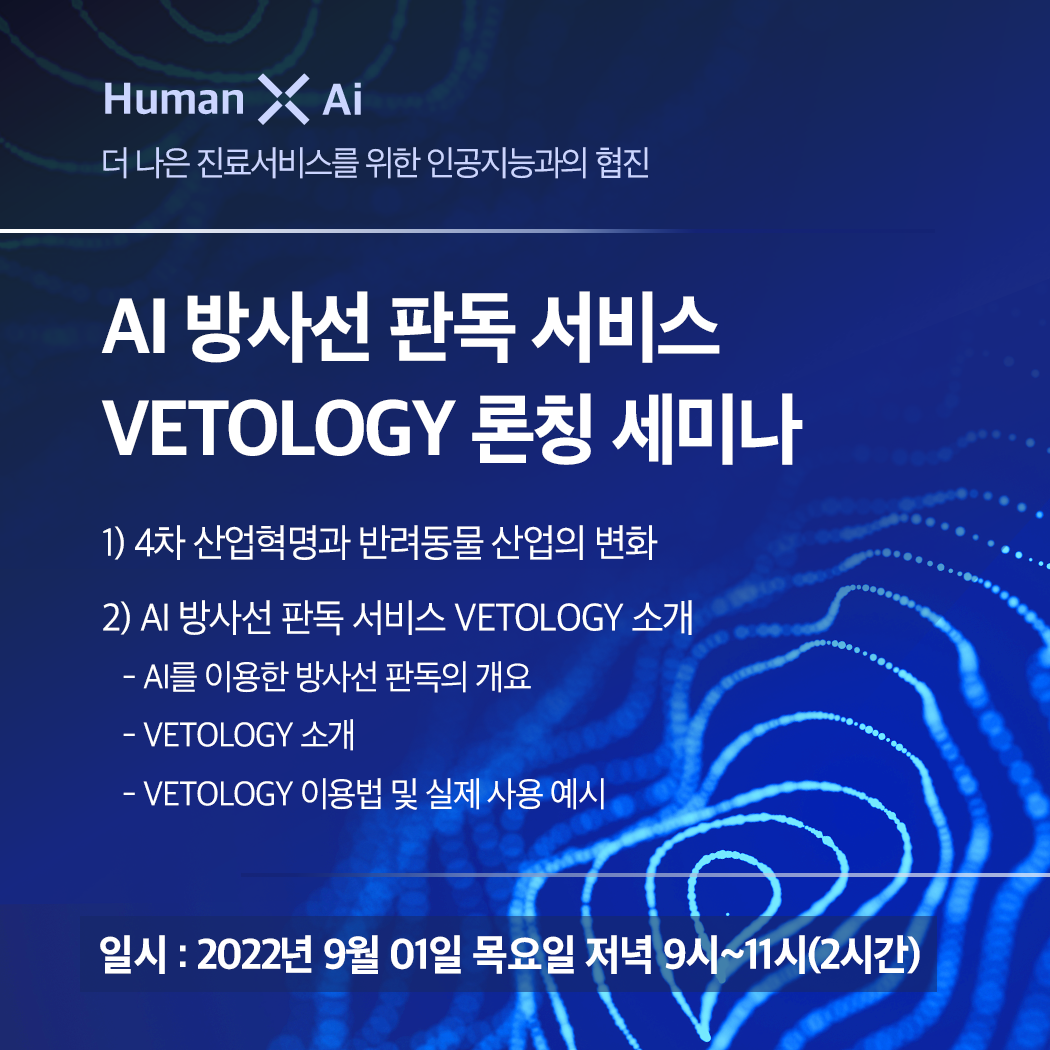 Human X Ai
더 나은 진료서비스를 위한 인공지능과의 협진

AI 방사선 판독 서비스
VETOLOGY 론칭 세미나

1) 4차 산업혁명과 반려동물 산업의 변화

2) AI 방사선 판독 서비스 VETOLOGY 소개
- AI를 이용한 방사선 판독의 개요
- VETOLOGY 소개
- VETOLOGY 이용법 및 실제 사용 예시

일시 : 2022년 9월 01일 목요일 저녁 9시~11시(2시간)